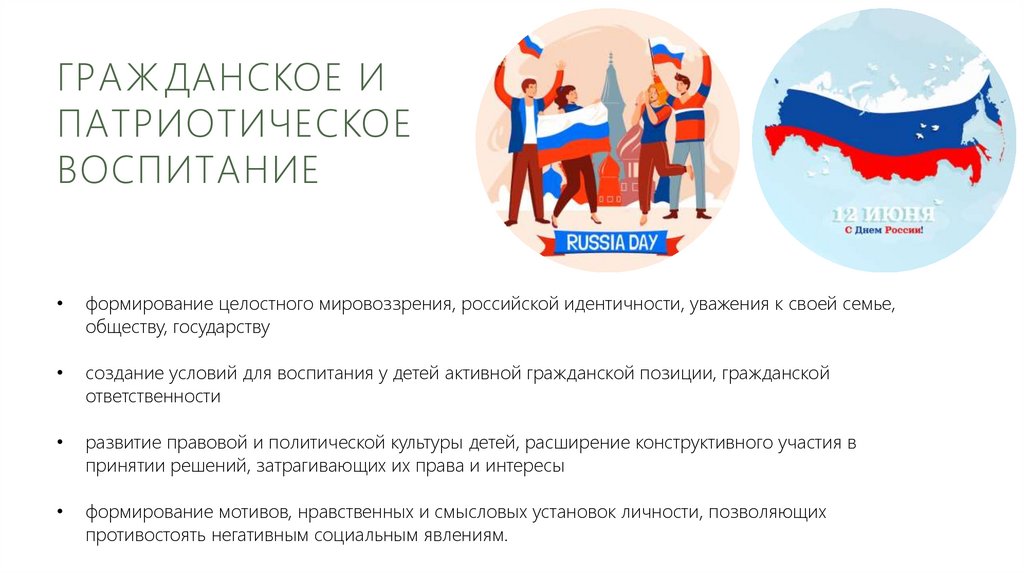 ГРАЖДАНСКОЕ И ПАТРИОТИЧЕСКОЕ ВОСПИТАНИЕ

RUSSIA DAY

12 ИЮНЯ
С Днем России!

• формирование целостного мировоззрения, российской идентичности, уважения к своей семье, обществу, государству

• создание условий для воспитания у детей активной гражданской позиции, гражданской ответственности

• развитие правовой и политической культуры детей, расширение конструктивного участия в принятии решений, затрагивающих их права и интересы

• формирование мотивов, нравственных и смысловых установок личности, позволяющих противостоять негативным социальным явлениям.